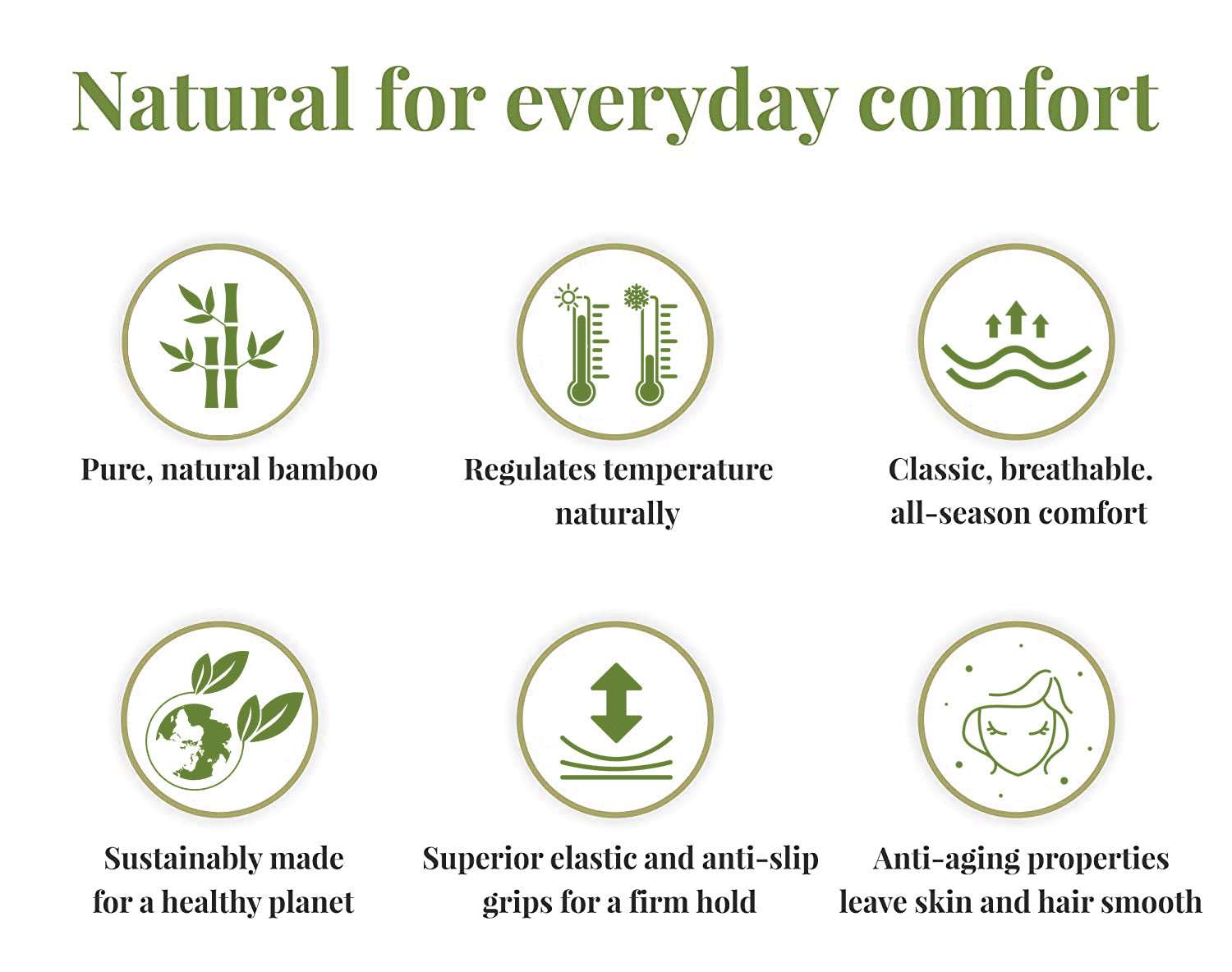 Natural for everyday comfort

Pure, natural bamboo

Regulates temperature naturally

Classic, breathable. all-season comfort

Sustainably made for a healthy planet

Superior elastic and anti-slip grips for a firm hold

Anti-aging properties leave skin and hair smooth